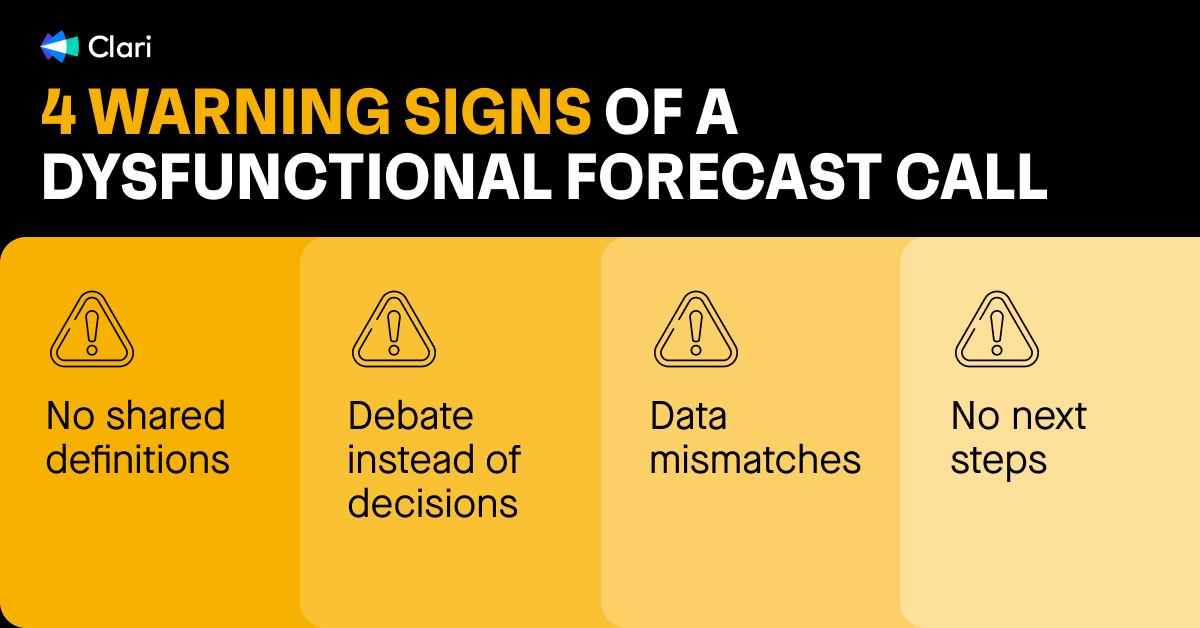 Clari

4 WARNING SIGNS OF A DYSFUNCTIONAL FORECAST CALL

No shared definitions

Debate instead of decisions

Data mismatches

No next steps